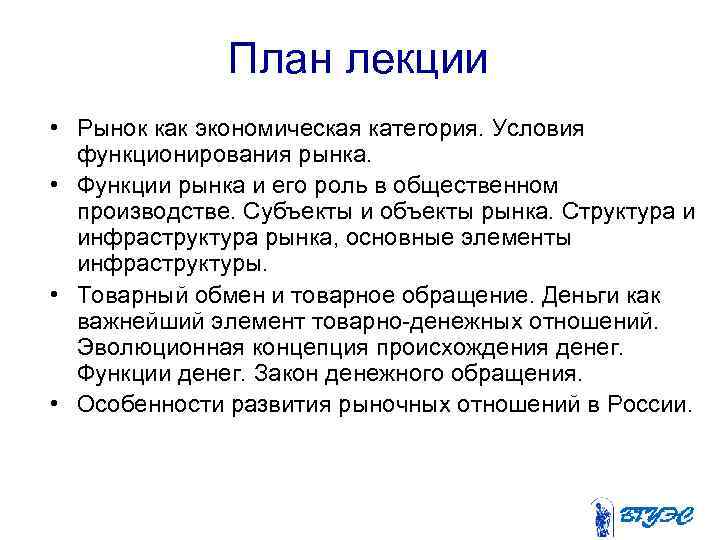 План лекции

• Рынок как экономическая категория. Условия функционирования рынка.
• Функции рынка и его роль в общественном производстве. Субъекты и объекты рынка. Структура и инфраструктура рынка, основные элементы инфраструктуры.
• Товарный обмен и товарное обращение. Деньги как важнейший элемент товарно-денежных отношений. Эволюционная концепция происхождения денег. Функции денег. Закон денежного обращения.
• Особенности развития рыночных отношений в России.

ВГУЭС